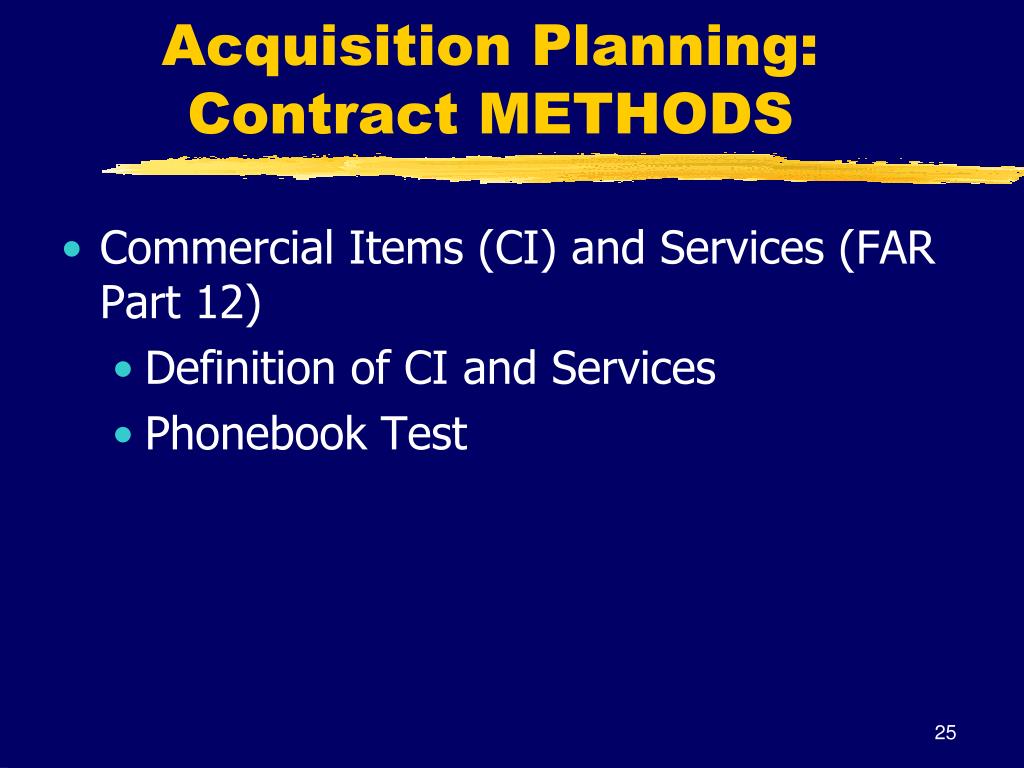 Acquisition Planning: Contract METHODS

• Commercial Items (CI) and Services (FAR Part 12)
  • Definition of CI and Services
  • Phonebook Test

25